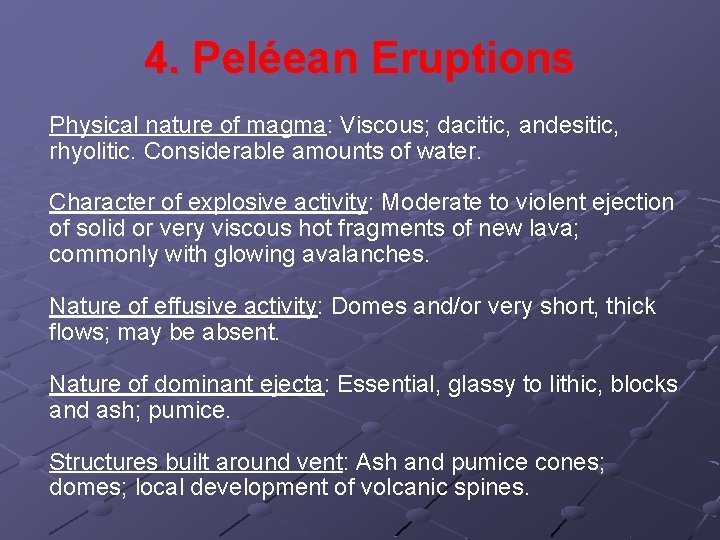 4. Peléean Eruptions

Physical nature of magma: Viscous; dacitic, andesitic, rhyolitic. Considerable amounts of water.

Character of explosive activity: Moderate to violent ejection of solid or very viscous hot fragments of new lava; commonly with glowing avalanches.

Nature of effusive activity: Domes and/or very short, thick flows; may be absent.

Nature of dominant ejecta: Essential, glassy to lithic, blocks and ash; pumice.

Structures built around vent: Ash and pumice cones; domes; local development of volcanic spines.